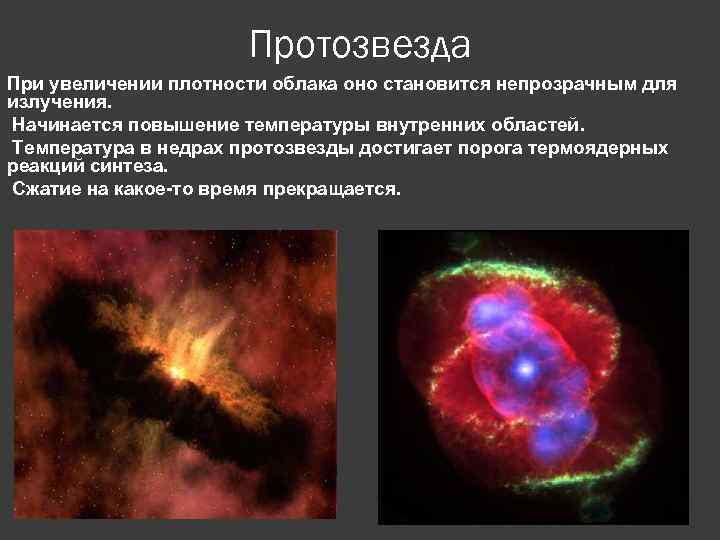 Протозвезда

При увеличении плотности облака оно становится непрозрачным для излучения.

Начинается повышение температуры внутренних областей.

Температура в недрах протозвезды достигает порога термоядерных реакций синтеза.

Сжатие на какое-то время прекращается.